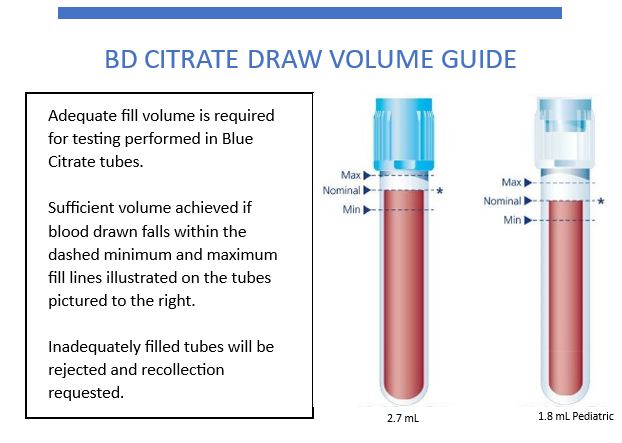 BD CITRATE DRAW VOLUME GUIDE

Adequate fill volume is required for testing performed in Blue Citrate tubes.

Sufficient volume achieved if blood drawn falls within the dashed minimum and maximum fill lines illustrated on the tubes pictured to the right.

Inadequately filled tubes will be rejected and recollection requested.

Max
Nominal
*
Min

2.7 mL

Max
Nominal
*
Min

1.8 mL Pediatric